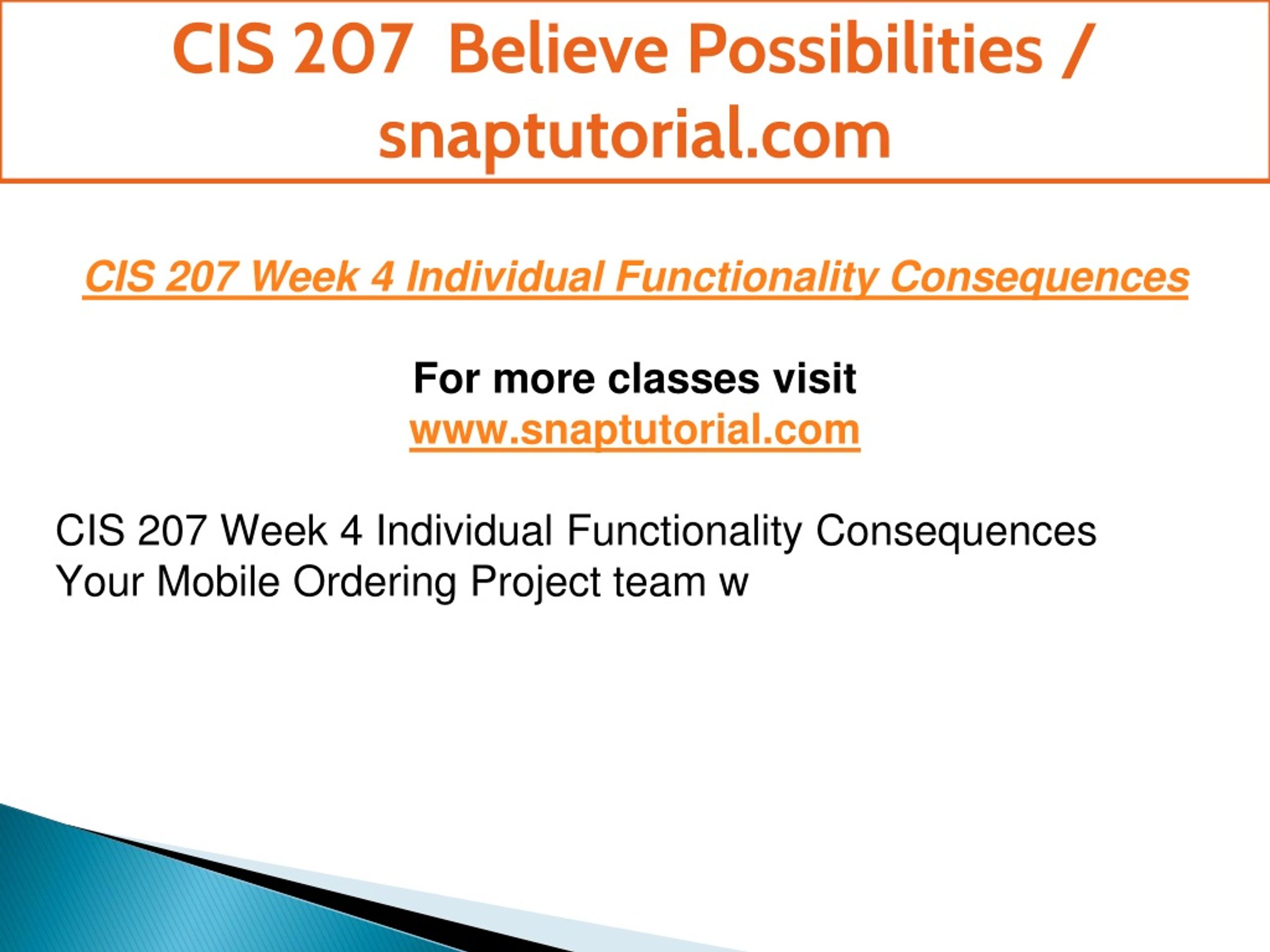 CIS 207 Believe Possibilities / snaptutorial.com

CIS 207 Week 4 Individual Functionality Consequences

For more classes visit
www.snaptutorial.com

CIS 207 Week 4 Individual Functionality Consequences
Your Mobile Ordering Project team w